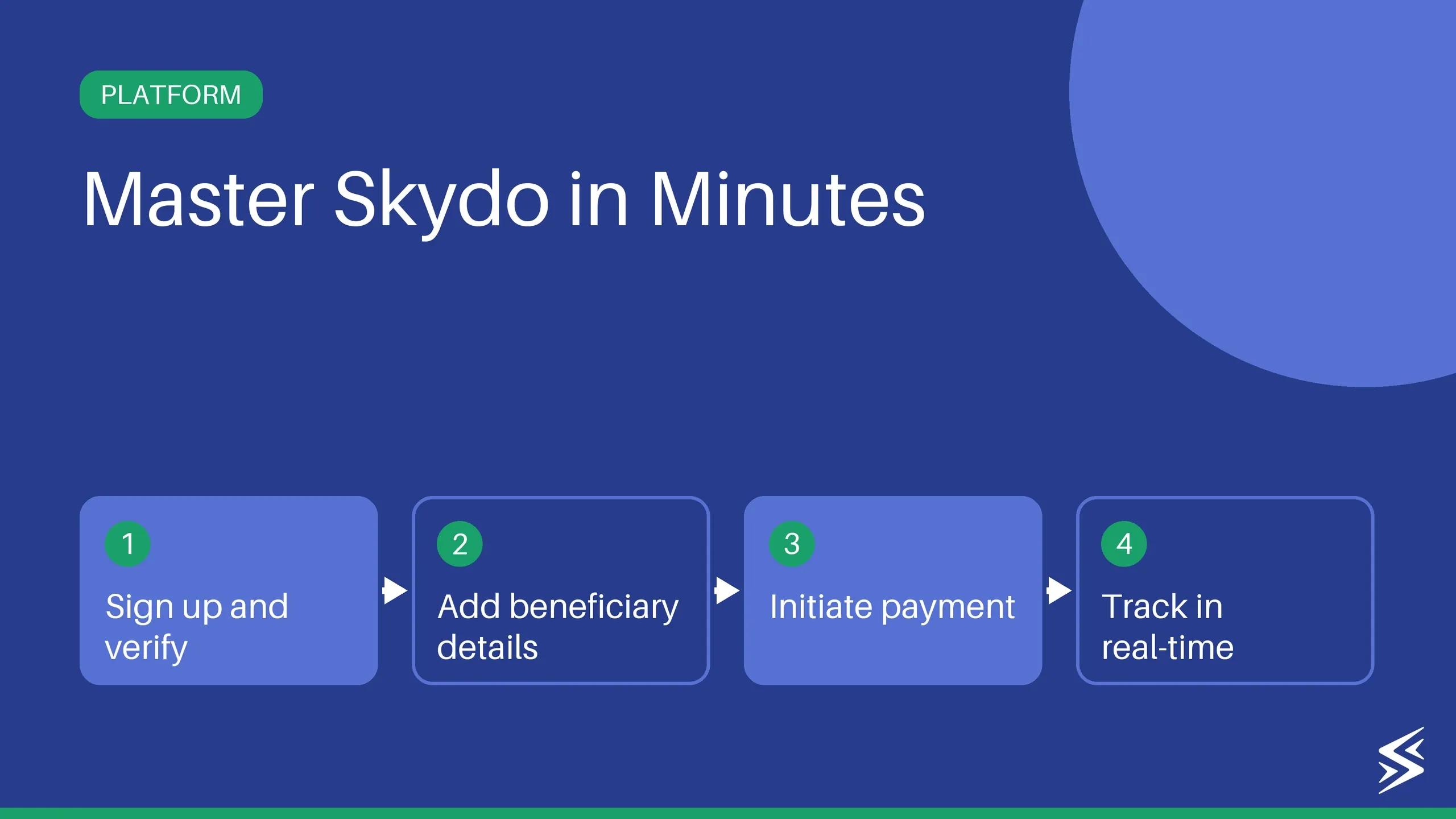 PLATFORM

Master Skydo in Minutes

1
Sign up and verify

2
Add beneficiary details

3
Initiate payment

4
Track in real-time